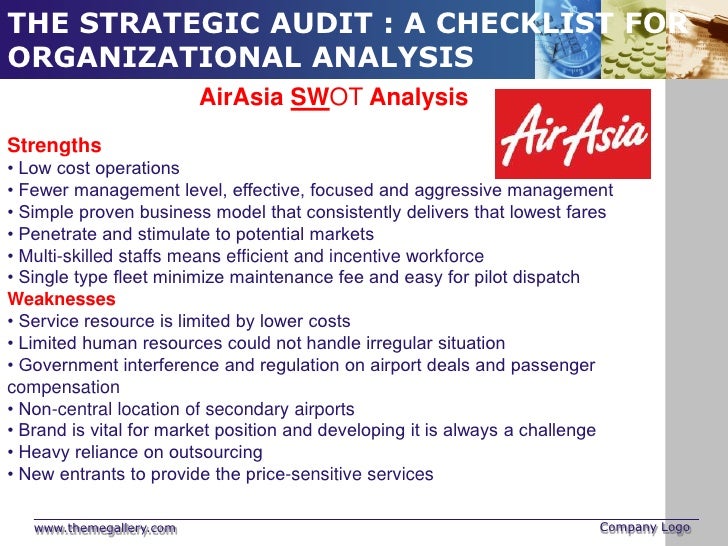 THE STRATEGIC AUDIT : A CHECKLIST FOR ORGANIZATIONAL ANALYSIS

AirAsia SWOT Analysis

AirAsia

Strengths
• Low cost operations
• Fewer management level, effective, focused and aggressive management
• Simple proven business model that consistently delivers that lowest fares
• Penetrate and stimulate to potential markets
• Multi-skilled staffs means efficient and incentive workforce
• Single type fleet minimize maintenance fee and easy for pilot dispatch
Weaknesses
• Service resource is limited by lower costs
• Limited human resources could not handle irregular situation
• Government interference and regulation on airport deals and passenger compensation
• Non-central location of secondary airports
• Brand is vital for market position and developing it is always a challenge
• Heavy reliance on outsourcing
• New entrants to provide the price-sensitive services

www.themegallery.com

Company Logo